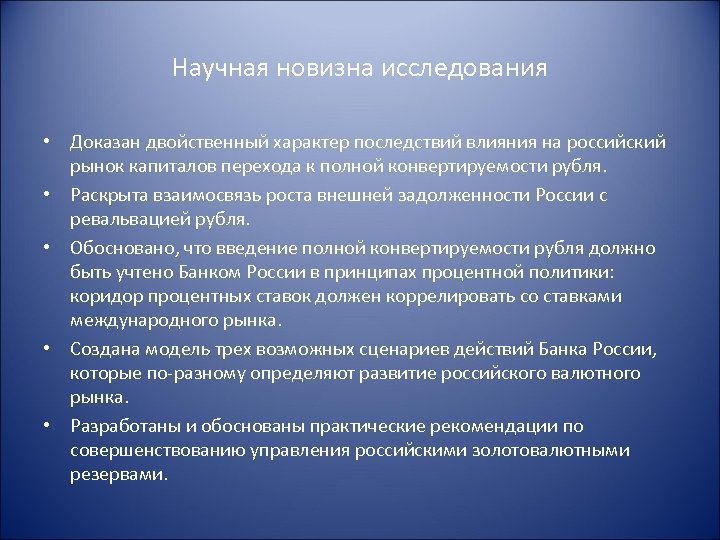 Научная новизна исследования

• Доказан двойственный характер последствий влияния на российский рынок капиталов перехода к полной конвертируемости рубля.
• Раскрыта взаимосвязь роста внешней задолженности России с ревальвацией рубля.
• Обосновано, что введение полной конвертируемости рубля должно быть учтено Банком России в принципах процентной политики: коридор процентных ставок должен коррелировать со ставками международного рынка.
• Создана модель трех возможных сценариев действий Банка России, которые по-разному определяют развитие российского валютного рынка.
• Разработаны и обоснованы практические рекомендации по совершенствованию управления российскими золотовалютными резервами.